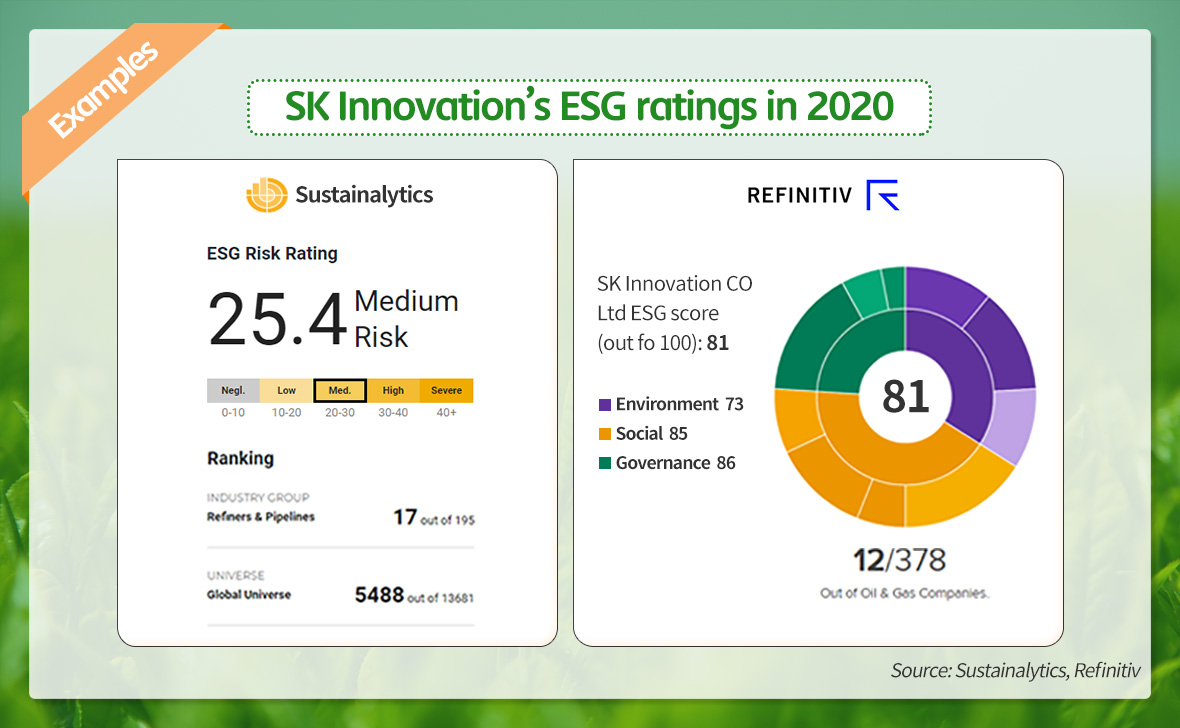 Examples

SK Innovation's ESG ratings in 2020

Sustainalytics

ESG Risk Rating

25.4 Medium Risk

| Negl. | Low | Med. | High | Severe |
|---|---|---|---|---|
| 0-10 | 10-20 | 20-30 | 30-40 | 40+ |

Ranking

INDUSTRY GROUP
Refiners & Pipelines 17 out of 195

UNIVERSE
Global Universe 5488 out of 13681

REFINITIV

SK Innovation CO Ltd ESG score (out fo 100): 81

Environment 73
Social 85
Governance 86

81

12/378
Out of Oil & Gas Companies.

Source: Sustainalytics, Refinitiv